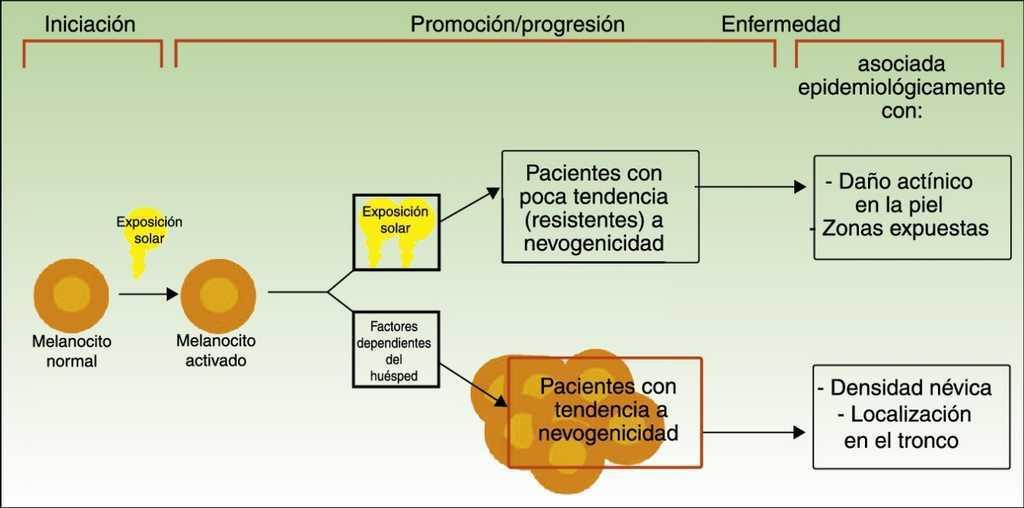 Iniciación

Promoción/progresión

Enfermedad

asociada epidemiológicamente con:

Exposición solar

Melanocito normal

Melanocito activado

Exposición solar

Factores dependientes del huésped

Pacientes con poca tendencia (resistentes) a nevogenicidad

Pacientes con tendencia a nevogenicidad

- Daño actínico en la piel
- Zonas expuestas

- Densidad névica
- Localización en el tronco